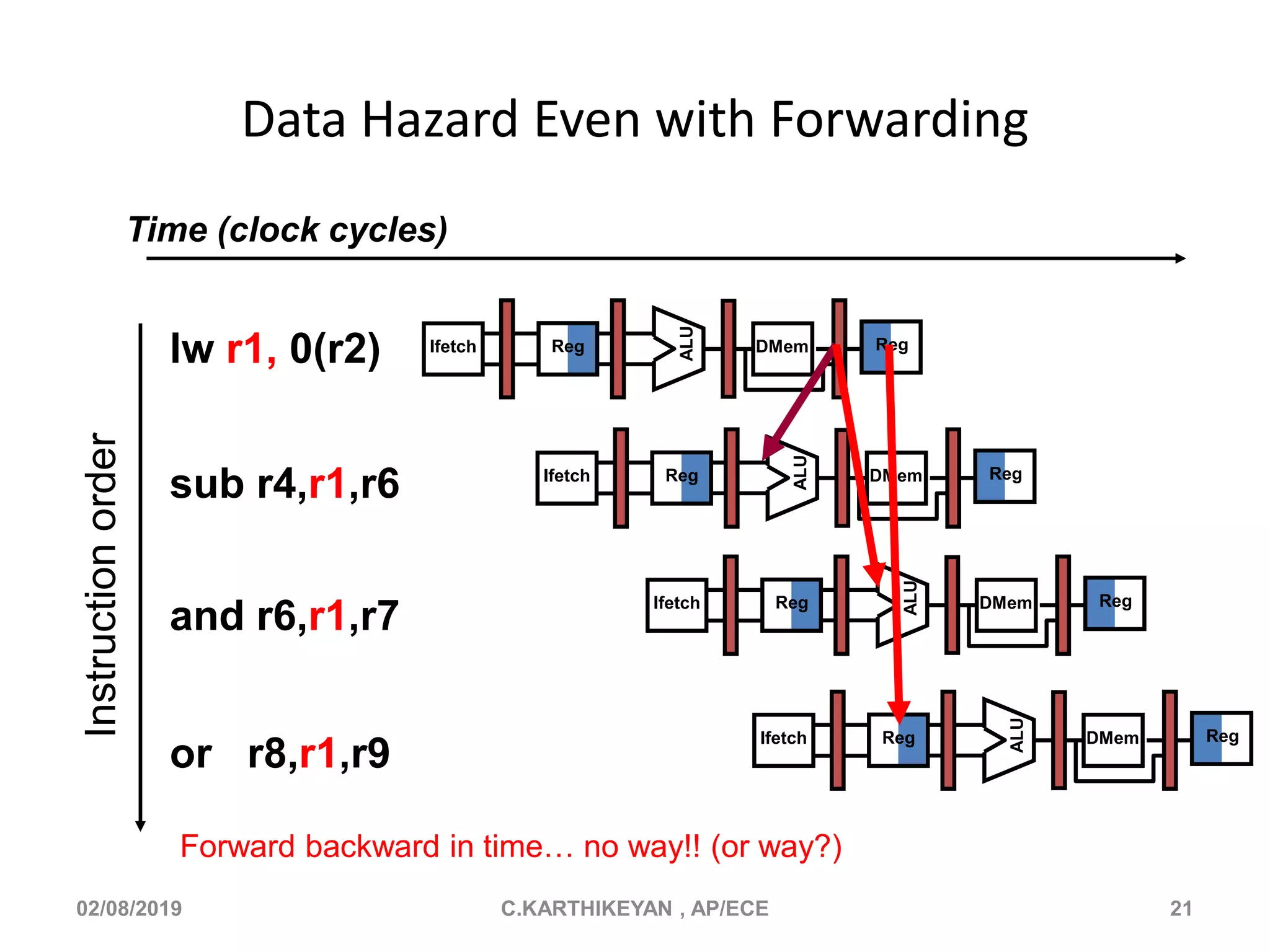 Data Hazard Even with Forwarding

Time (clock cycles)

Instruction order

lw r1, 0(r2)

Ifetch Reg ALU DMem Reg

sub r4,r1,r6

Ifetch Reg ALU DMem Reg

and r6,r1,r7

Ifetch Reg ALU DMem Reg

or r8,r1,r9

Ifetch Reg ALU DMem Reg

Forward backward in time… no way!! (or way?)

02/08/2019 C.KARTHIKEYAN , AP/ECE 21